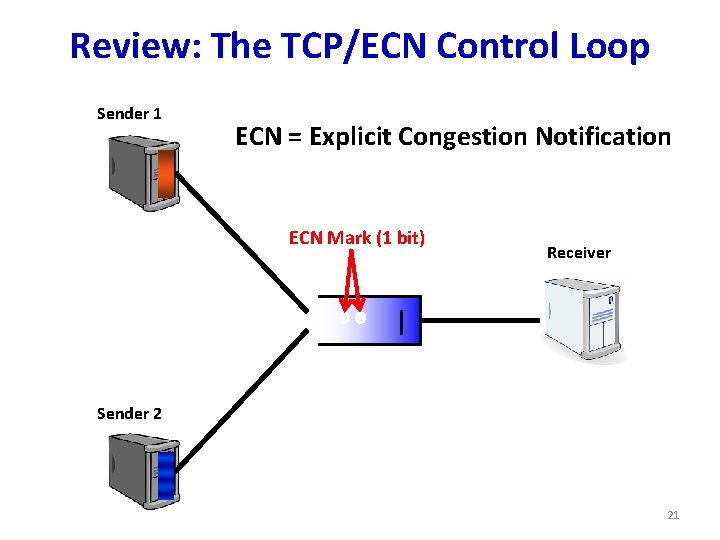 Review: The TCP/ECN Control Loop

Sender 1

ECN = Explicit Congestion Notification

ECN Mark (1 bit)

Receiver

Sender 2

21